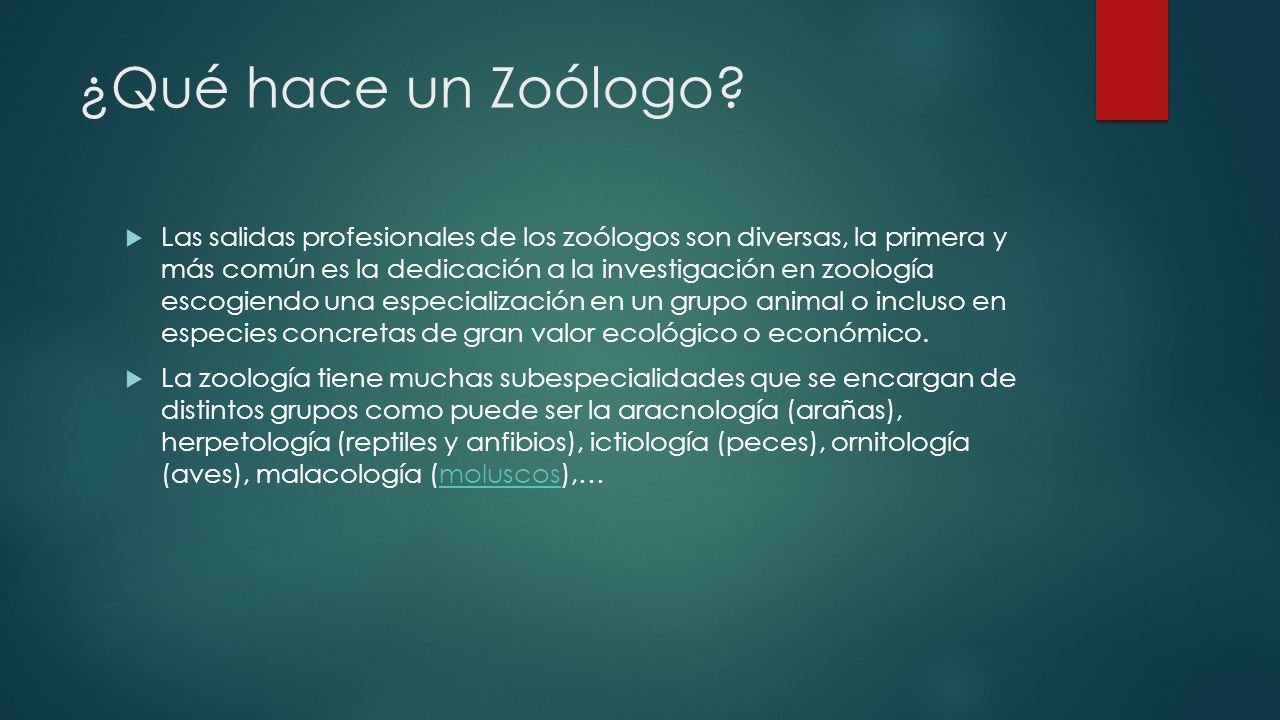 ¿Qué hace un Zoólogo?

Las salidas profesionales de los zoólogos son diversas, la primera y más común es la dedicación a la investigación en zoología escogiendo una especialización en un grupo animal o incluso en especies concretas de gran valor ecológico o económico.

La zoología tiene muchas subespecialidades que se encargan de distintos grupos como puede ser la aracnología (arañas), herpetología (reptiles y anfibios), ictiología (peces), ornitología (aves), malacología (moluscos),…